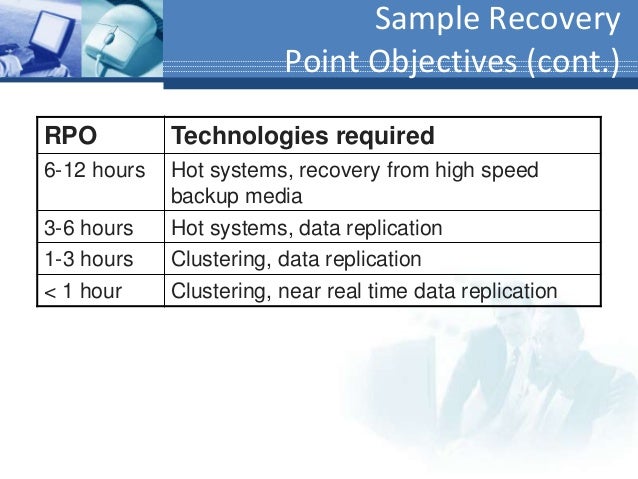 Sample Recovery Point Objectives (cont.)

| RPO | Technologies required |
|---|---|
| 6-12 hours | Hot systems, recovery from high speed backup media |
| 3-6 hours | Hot systems, data replication |
| 1-3 hours | Clustering, data replication |
| < 1 hour | Clustering, near real time data replication |